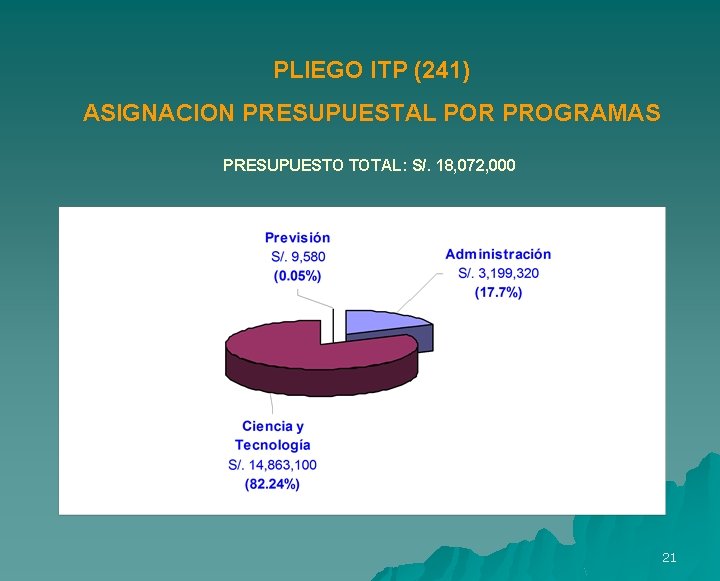 PLIEGO ITP (241)

ASIGNACION PRESUPUESTAL POR PROGRAMAS

PRESUPUESTO TOTAL: S/. 18,072,000

Previsión
S/. 9,580
(0.05%)

Administración
S/. 3,199,320
(17.7%)

Ciencia y Tecnología
S/. 14,863,100
(82.24%)

21